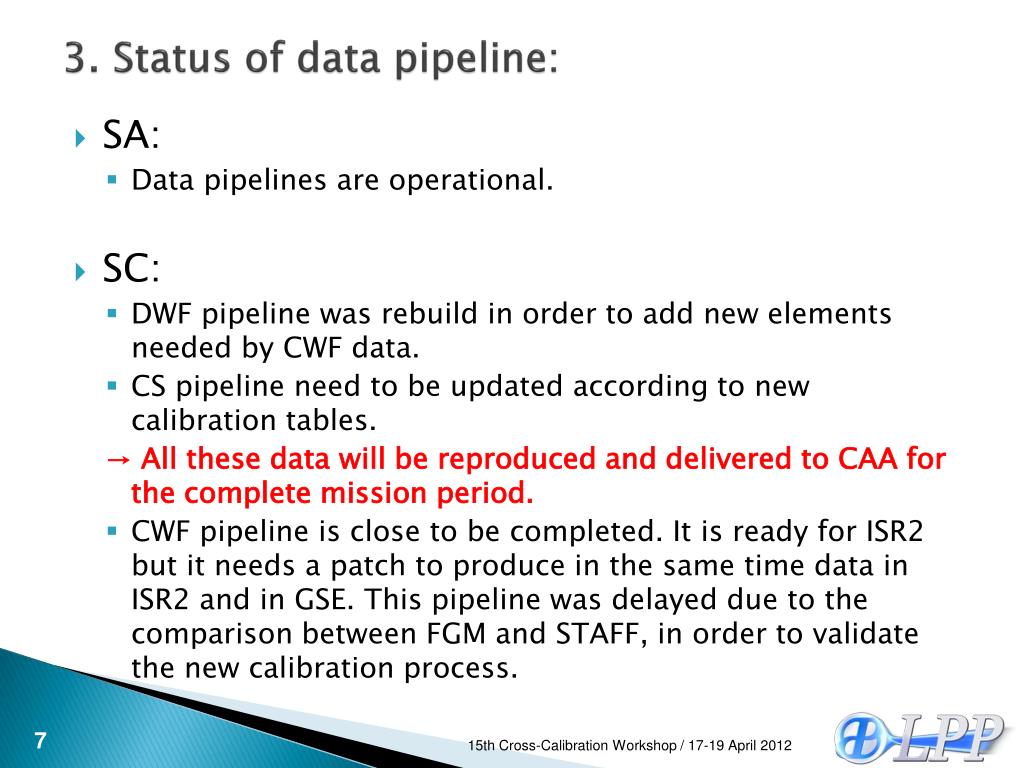 3. Status of data pipeline:

SA:

Data pipelines are operational.

SC:

DWF pipeline was rebuild in order to add new elements needed by CWF data.

CS pipeline need to be updated according to new calibration tables.

→ All these data will be reproduced and delivered to CAA for the complete mission period.

CWF pipeline is close to be completed. It is ready for ISR2 but it needs a patch to produce in the same time data in ISR2 and in GSE. This pipeline was delayed due to the comparison between FGM and STAFF, in order to validate the new calibration process.

7

15th Cross-Calibration Workshop / 17-19 April 2012

LPP